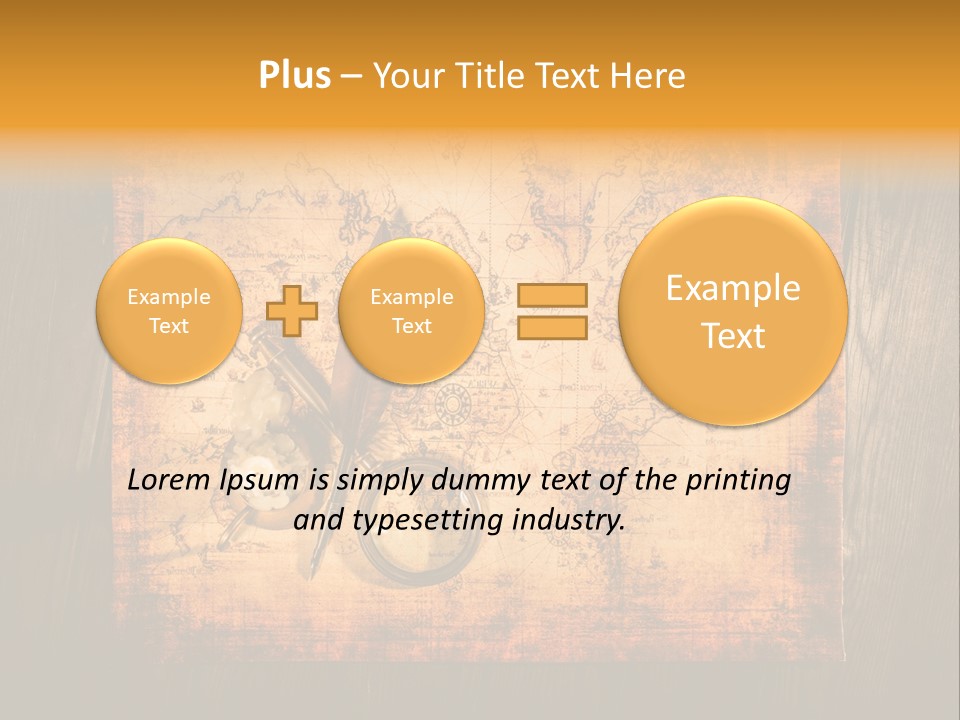 Plus – Your Title Text Here

Example Text

Example Text

Example Text

Lorem Ipsum is simply dummy text of the printing and typesetting industry.